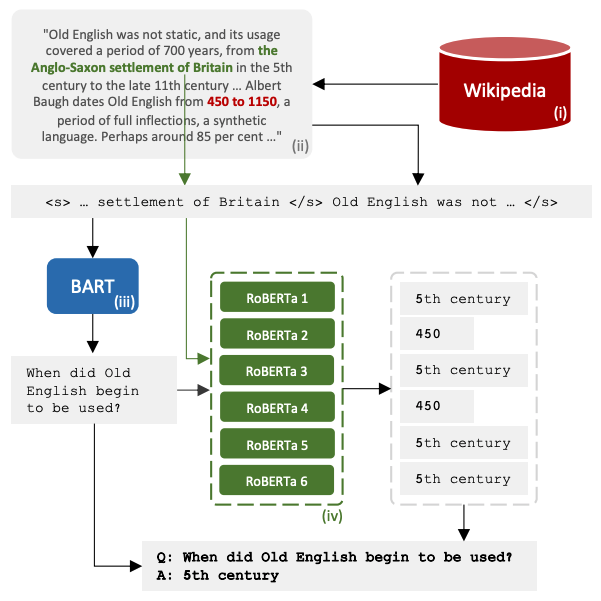 "Old English was not static, and its usage covered a period of 700 years, from the Anglo-Saxon settlement of Britain in the 5th century to the late 11th century … Albert Baugh dates Old English from 450 to 1150, a period of full inflections, a synthetic language. Perhaps around 85 per cent …" (ii)

Wikipedia (i)

<s> … settlement of Britain </s> Old English was not … </s>

BART (iii)

When did Old English begin to be used?

RoBERTa 1
RoBERTa 2
RoBERTa 3
RoBERTa 4
RoBERTa 5
RoBERTa 6
(iv)

5th century
450
5th century
450
5th century
5th century

Q: When did Old English begin to be used?
A: 5th century